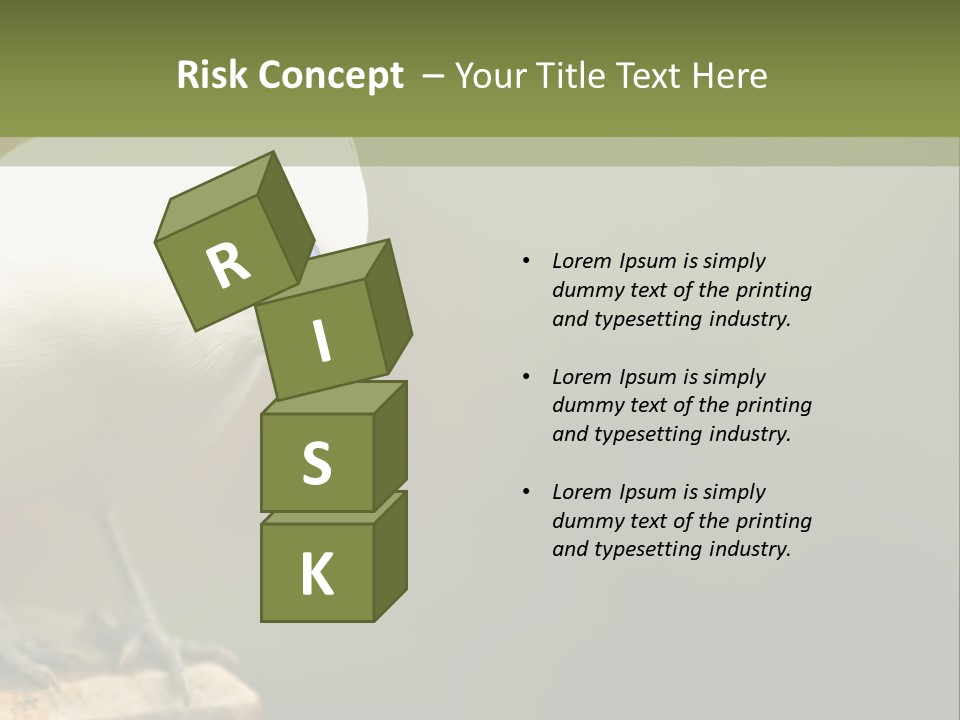 Risk Concept – Your Title Text Here

R
I
S
K

• Lorem Ipsum is simply dummy text of the printing and typesetting industry.

• Lorem Ipsum is simply dummy text of the printing and typesetting industry.

• Lorem Ipsum is simply dummy text of the printing and typesetting industry.